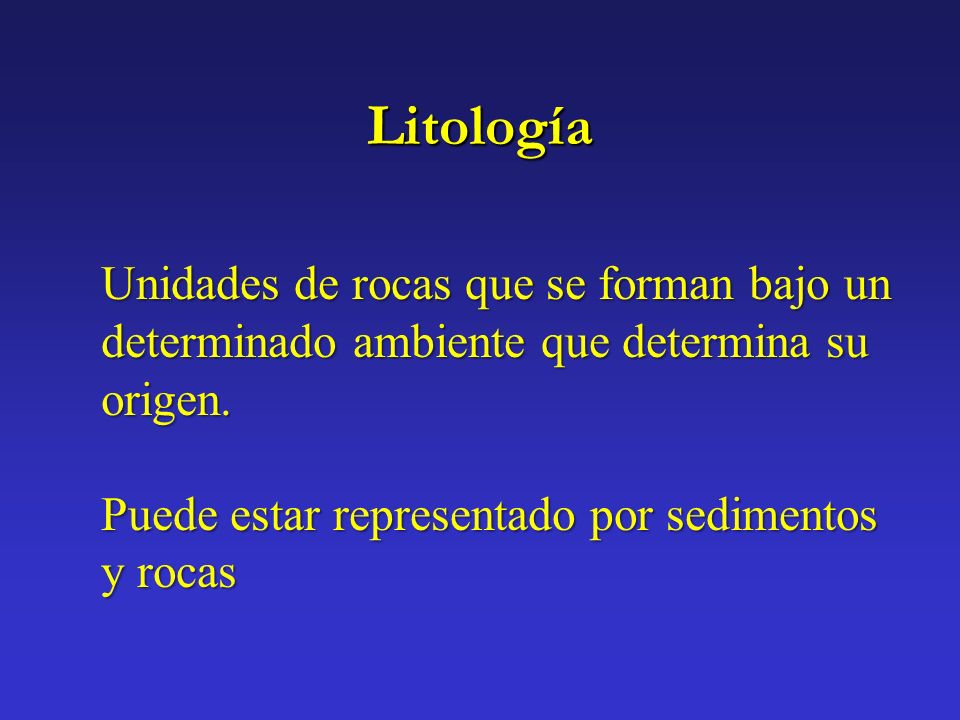 Litología

Unidades de rocas que se forman bajo un determinado ambiente que determina su origen.

Puede estar representado por sedimentos y rocas